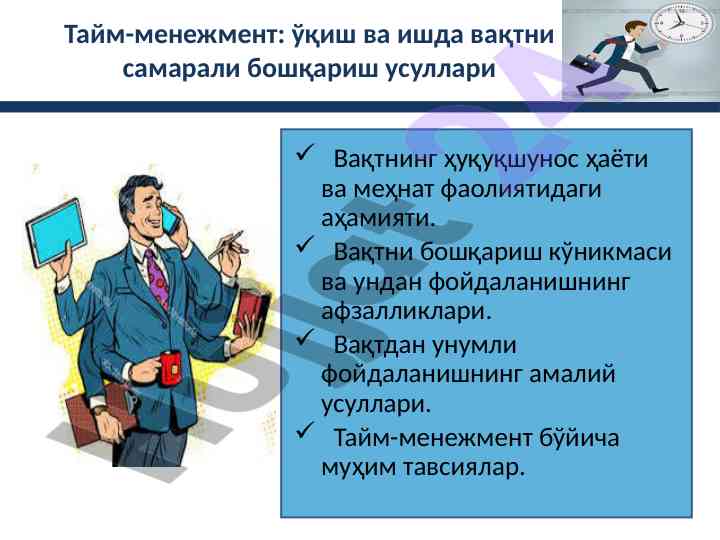 Тайм-менежмент: ўқиш ва ишда вақтни самарали бошқариш усуллари

✓ Вақтнинг ҳуқуқшунос ҳаёти ва меҳнат фаолиятидаги аҳамияти.

✓ Вақтни бошқариш кўникмаси ва ундан фойдаланишнинг афзалликлари.

✓ Вақтдан унумли фойдаланишнинг амалий усуллари.

✓ Тайм-менежмент бўйича муҳим тавсиялар.